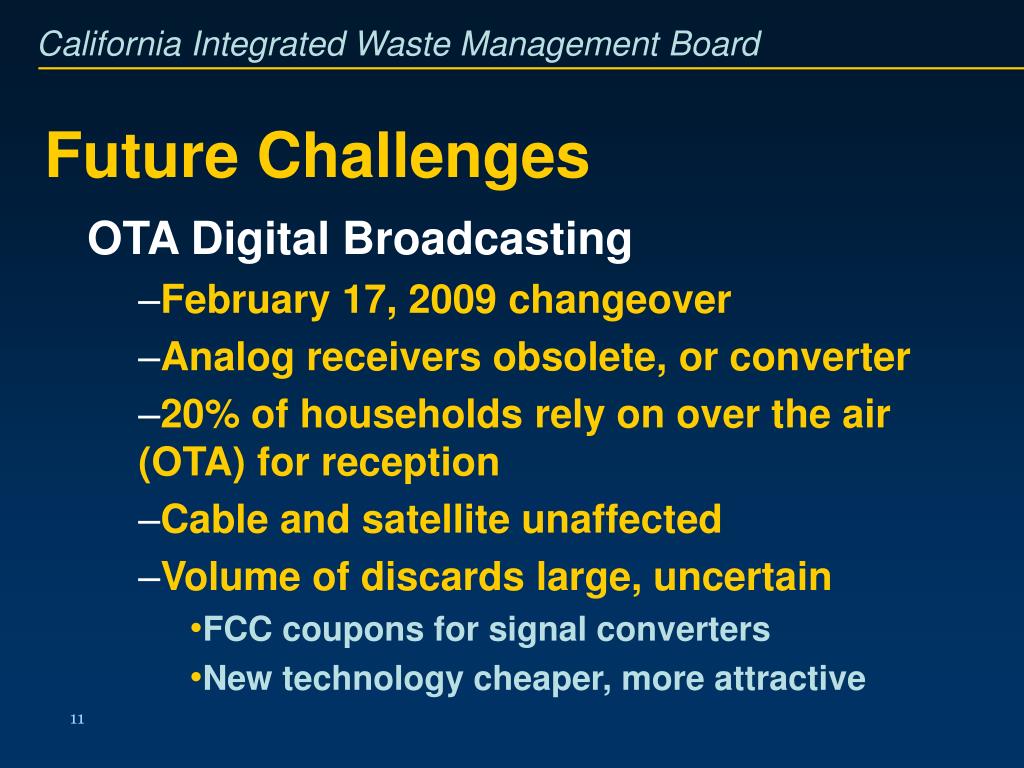 California Integrated Waste Management Board

Future Challenges

OTA Digital Broadcasting

–February 17, 2009 changeover

–Analog receivers obsolete, or converter

–20% of households rely on over the air (OTA) for reception

–Cable and satellite unaffected

–Volume of discards large, uncertain

•FCC coupons for signal converters

•New technology cheaper, more attractive

11